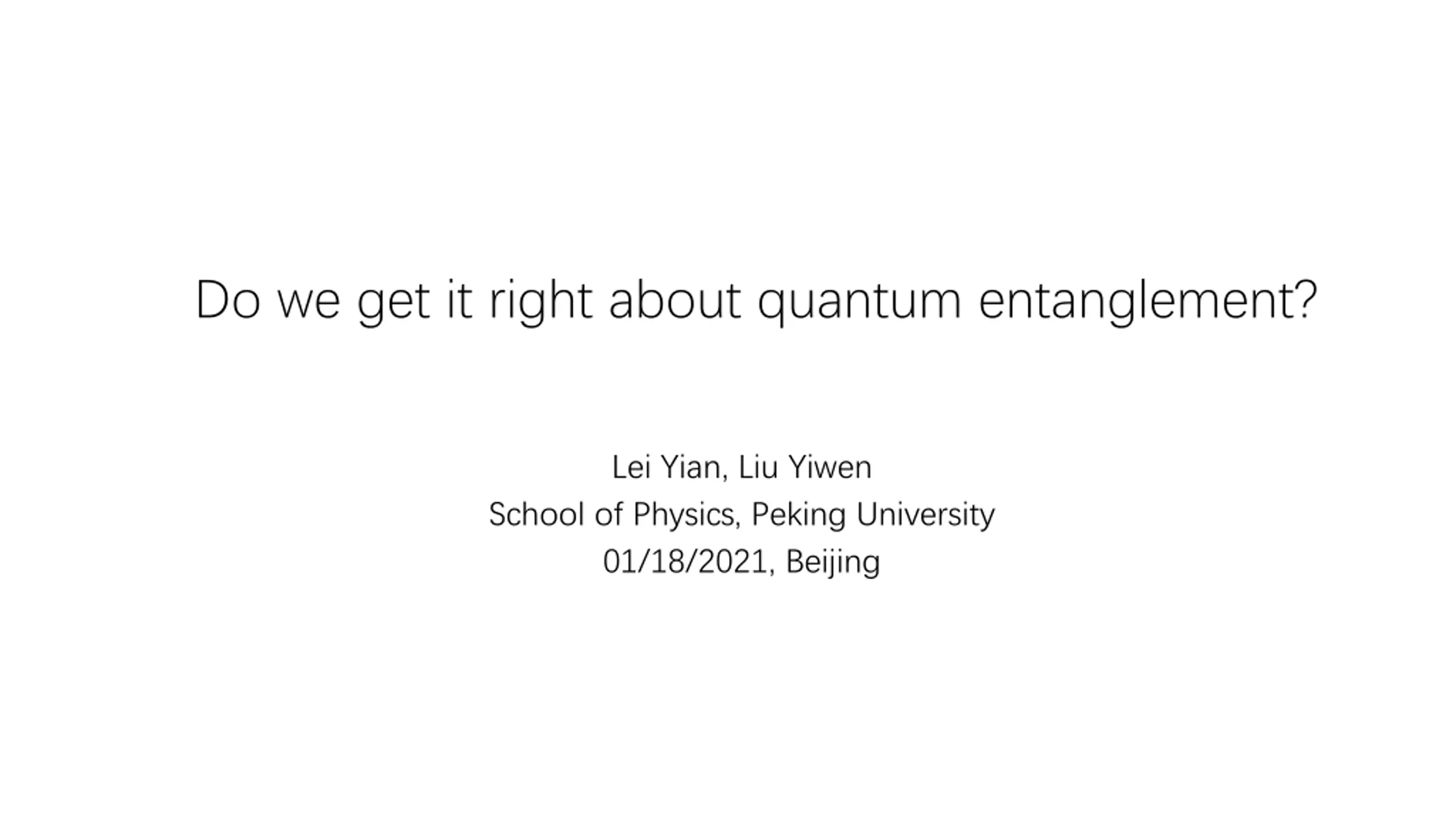 Do we get it right about quantum entanglement?

Lei Yian, Liu Yiwen
School of Physics, Peking University
01/18/2021, Beijing